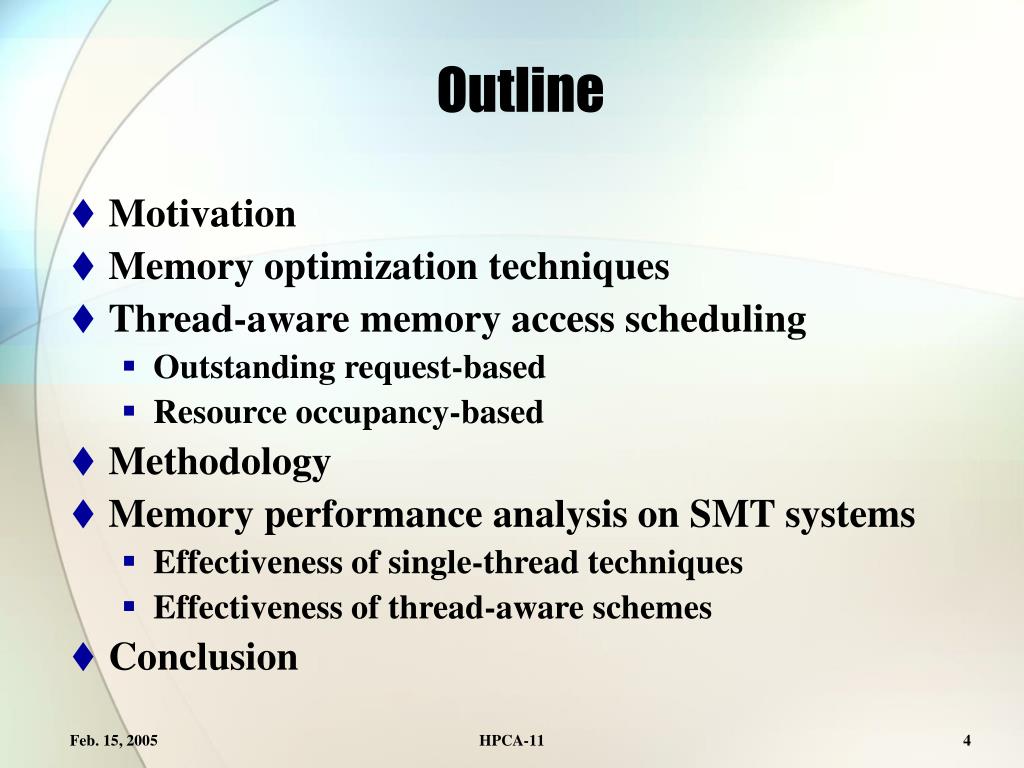 Outline

♦ Motivation
♦ Memory optimization techniques
♦ Thread-aware memory access scheduling
▪ Outstanding request-based
▪ Resource occupancy-based
♦ Methodology
♦ Memory performance analysis on SMT systems
▪ Effectiveness of single-thread techniques
▪ Effectiveness of thread-aware schemes
♦ Conclusion

Feb. 15, 2005
HPCA-11
4